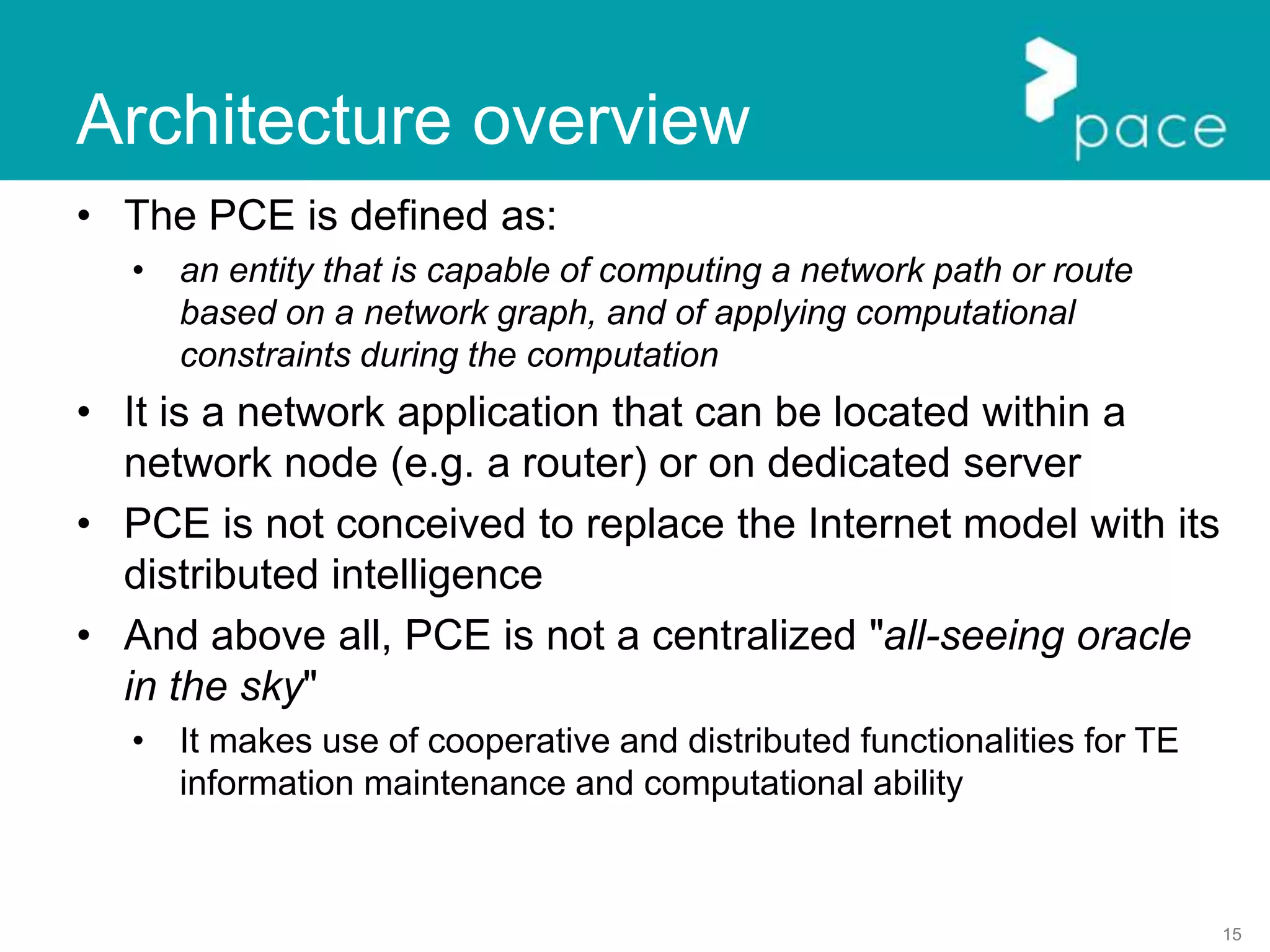 Architecture overview

pace

• The PCE is defined as:
  • an entity that is capable of computing a network path or route based on a network graph, and of applying computational constraints during the computation
• It is a network application that can be located within a network node (e.g. a router) or on dedicated server
• PCE is not conceived to replace the Internet model with its distributed intelligence
• And above all, PCE is not a centralized "all-seeing oracle in the sky"
  • It makes use of cooperative and distributed functionalities for TE information maintenance and computational ability

15